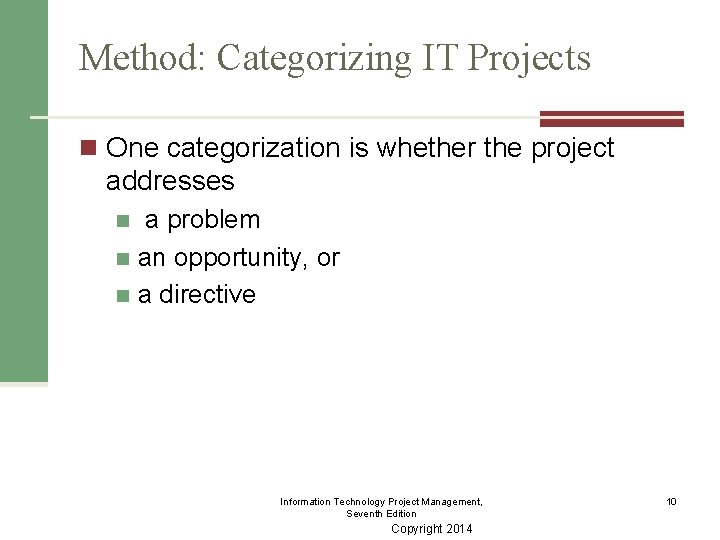 Method: Categorizing IT Projects

One categorization is whether the project addresses

a problem

an opportunity, or

a directive

Information Technology Project Management, Seventh Edition

10

Copyright 2014